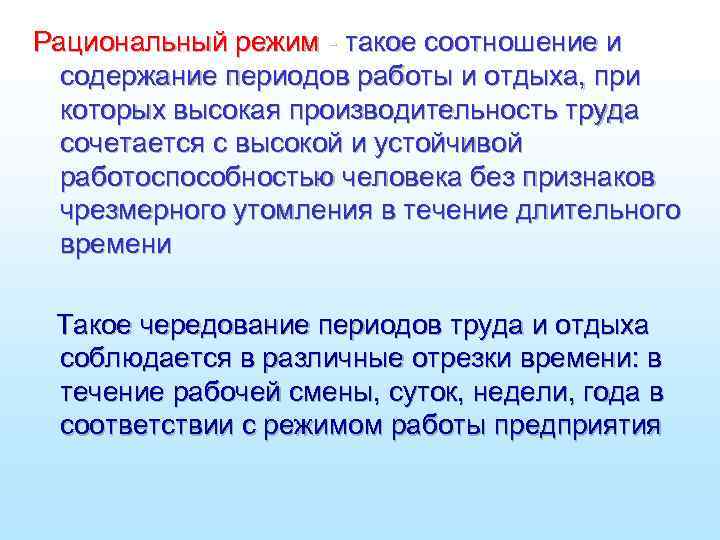 Рациональный режим - такое соотношение и содержание периодов работы и отдыха, при которых высокая производительность труда сочетается с высокой и устойчивой работоспособностью человека без признаков чрезмерного утомления в течение длительного времени

Такое чередование периодов труда и отдыха соблюдается в различные отрезки времени: в течение рабочей смены, суток, недели, года в соответствии с режимом работы предприятия